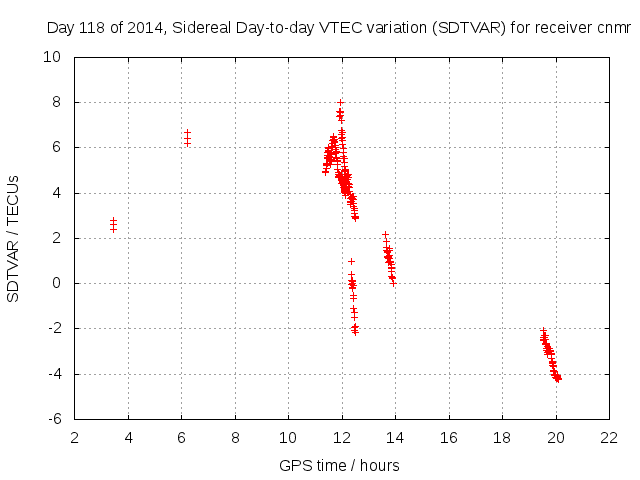 Day 118 of 2014, Sidereal Day-to-day VTEC variation (SDTVAR) for receiver cnmr

SDTVAR / TECUs

10
8
6
4
2
0
-2
-4
-6

2 4 6 8 10 12 14 16 18 20 22

GPS time / hours